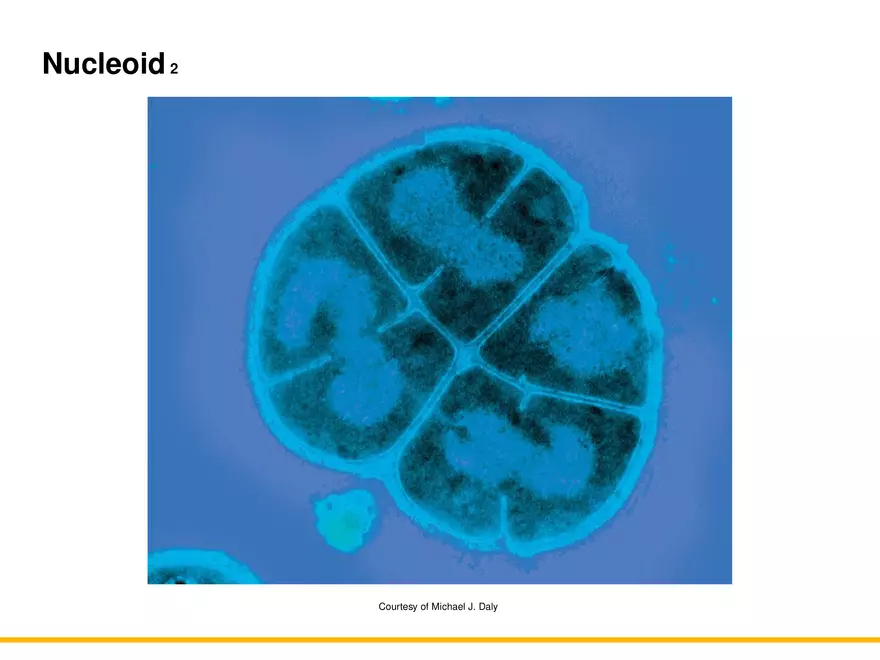 Nucleoid 2

Courtesy of Michael J. Daly